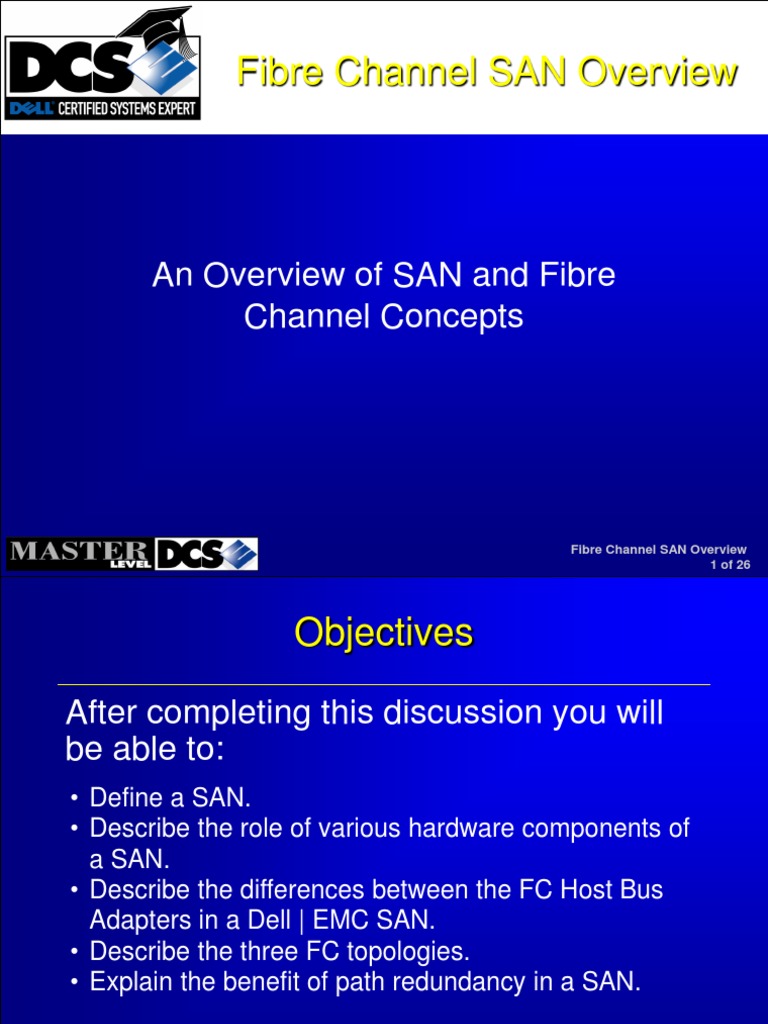 DCS
DELL CERTIFIED SYSTEMS EXPERT

Fibre Channel SAN Overview

An Overview of SAN and Fibre Channel Concepts

MASTER LEVEL DCS

Fibre Channel SAN Overview
1 of 26

Objectives

After completing this discussion you will be able to:

• Define a SAN.
• Describe the role of various hardware components of a SAN.
• Describe the differences between the FC Host Bus Adapters in a Dell | EMC SAN.
• Describe the three FC topologies.
• Explain the benefit of path redundancy in a SAN.